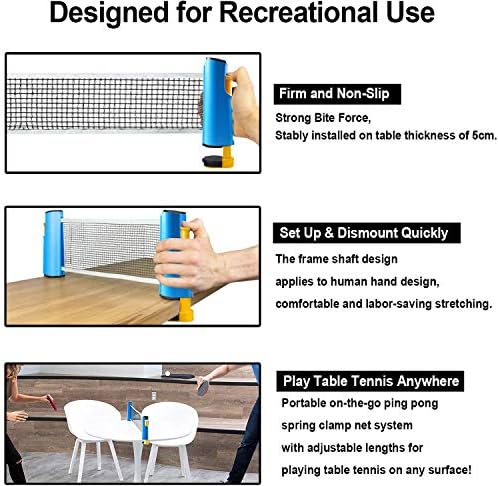 Designed for Recreational Use

Firm and Non-Slip

Strong Bite Force,
Stably installed on table thickness of 5cm.

Set Up & Dismount Quickly

The frame shaft design
applies to human hand design,
comfortable and labor-saving stretching.

Play Table Tennis Anywhere

Portable on-the-go ping pong
spring clamp net system
with adjustable lengths for
playing table tennis on any surface!